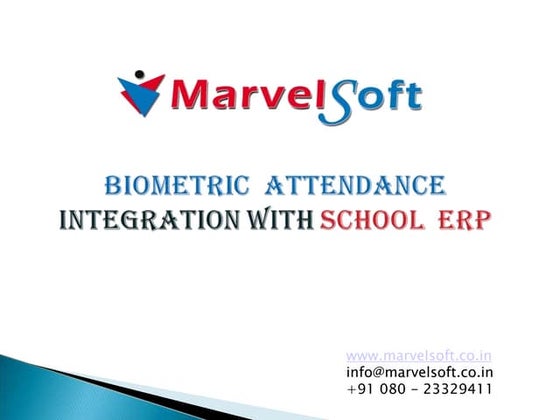 MarvelSoft

BIOMETRIC ATTENDANCE INTEGRATION WITH SCHOOL ERP

www.marvelsoft.co.in
info@marvelsoft.co.in
+91 080 - 23329411